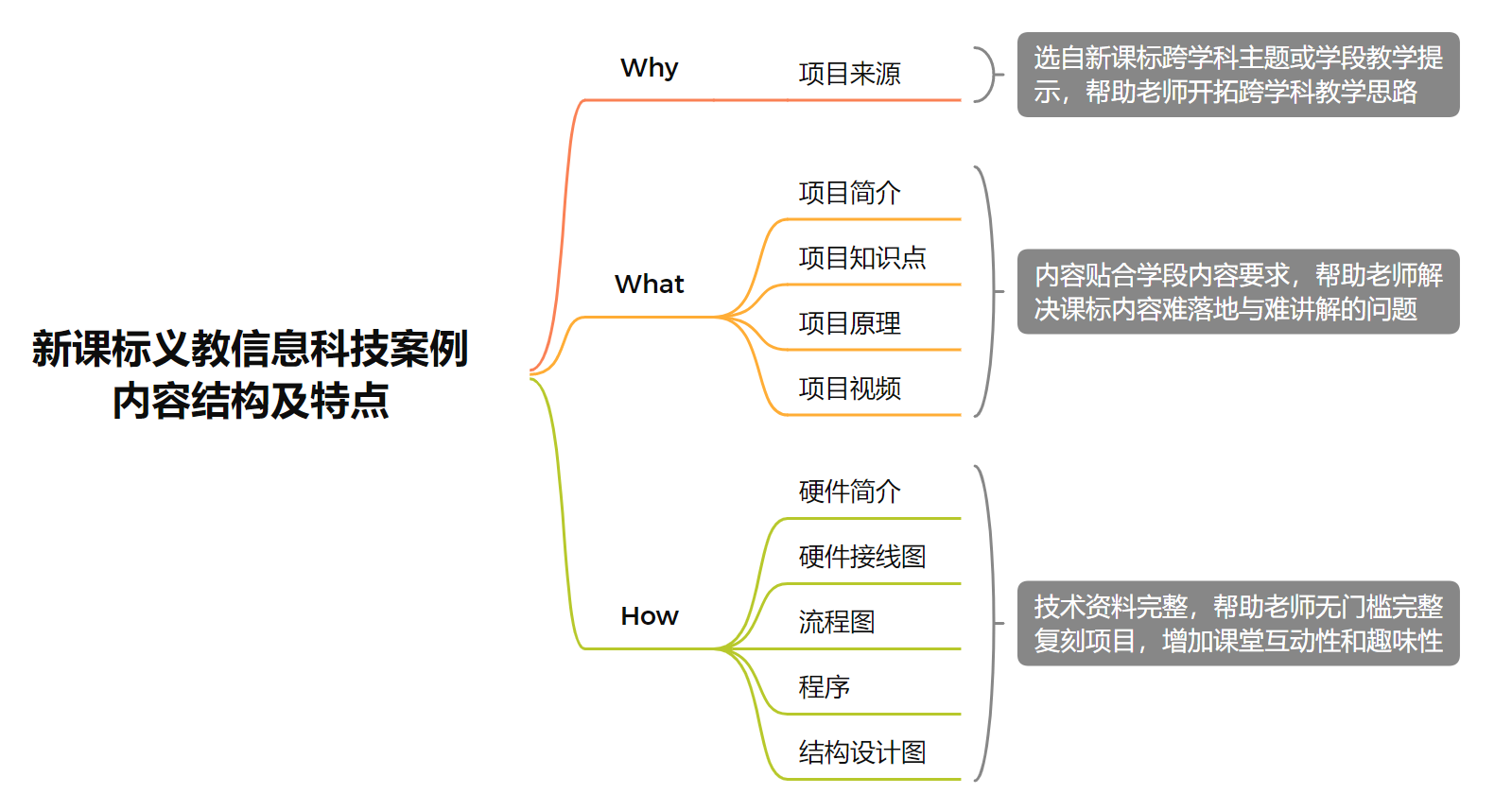 新课标义教信息科技案例内容结构及特点

Why

项目来源

选自新课标跨学科主题或学段教学提示，帮助老师开拓跨学科教学思路

What

项目简介

项目知识点

项目原理

项目视频

内容贴合学段内容要求，帮助老师解决课标内容难落地与难讲解的问题

How

硬件简介

硬件接线图

流程图

程序

结构设计图

技术资料完整，帮助老师无门槛完整复刻项目，增加课堂互动性和趣味性